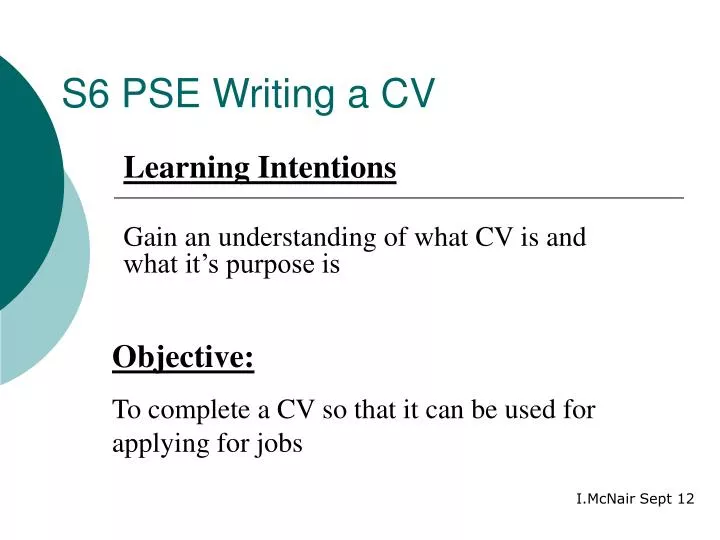 S6 PSE Writing a CV

Learning Intentions

Gain an understanding of what CV is and what it’s purpose is

Objective:

To complete a CV so that it can be used for applying for jobs

I.McNair Sept 12